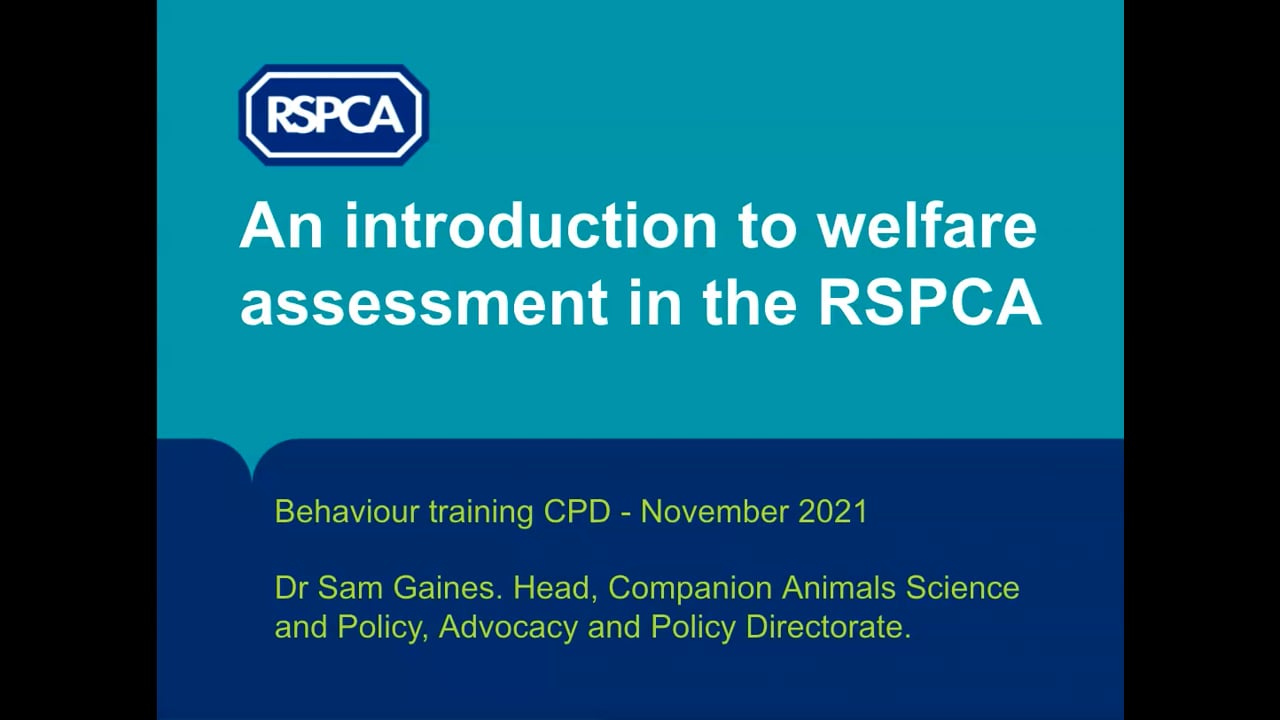 RSPCA

An introduction to welfare assessment in the RSPCA

Behaviour training CPD - November 2021

Dr Sam Gaines. Head, Companion Animals Science and Policy, Advocacy and Policy Directorate.